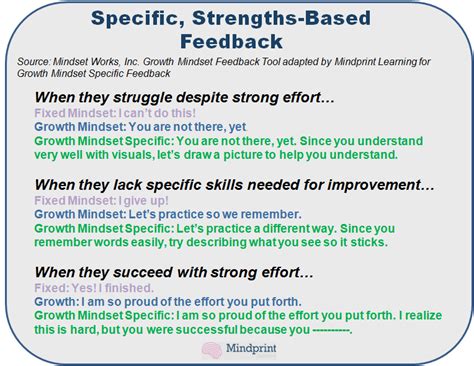 Specific, Strengths-Based Feedback

Source: Mindset Works, Inc. Growth Mindset Feedback Tool adapted by Mindprint Learning for Growth Mindset Specific Feedback

When they struggle despite strong effort…
Fixed Mindset: I can't do this!
Growth Mindset: You are not there, yet
Growth Mindset Specific: You are not there, yet. Since you understand very well with visuals, let's draw a picture to help you understand.

When they lack specific skills needed for improvement…
Fixed Mindset: I give up!
Growth Mindset: Let's practice so we remember.
Growth Mindset Specific: Let's practice a different way. Since you remember words easily, try describing what you see so it sticks.

When they succeed with strong effort…
Fixed: Yes! I finished.
Growth: I am so proud of the effort you put forth.
Growth Mindset Specific: I am so proud of the effort you put forth. I realize this is hard, but you were successful because you ----------.

Mindprint